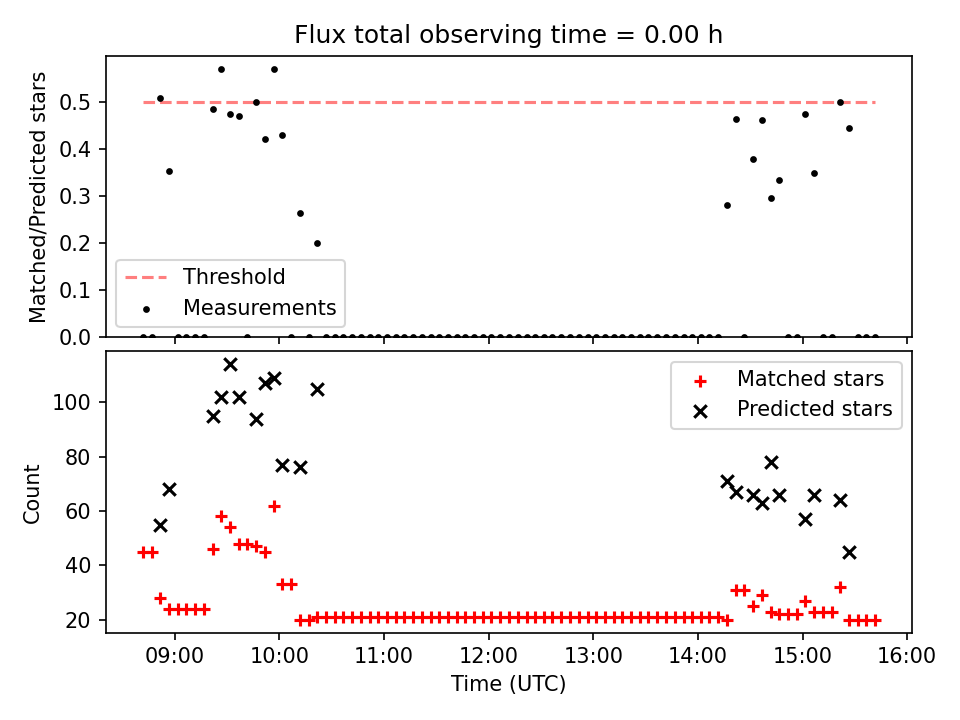 Flux total observing time = 0.00 h

Matched/Predicted stars

0.5
0.4
0.3
0.2
0.1
0.0

Threshold
Measurements

Count

100
80
60
40
20

Matched stars
Predicted stars

09:00 10:00 11:00 12:00 13:00 14:00 15:00 16:00
Time (UTC)